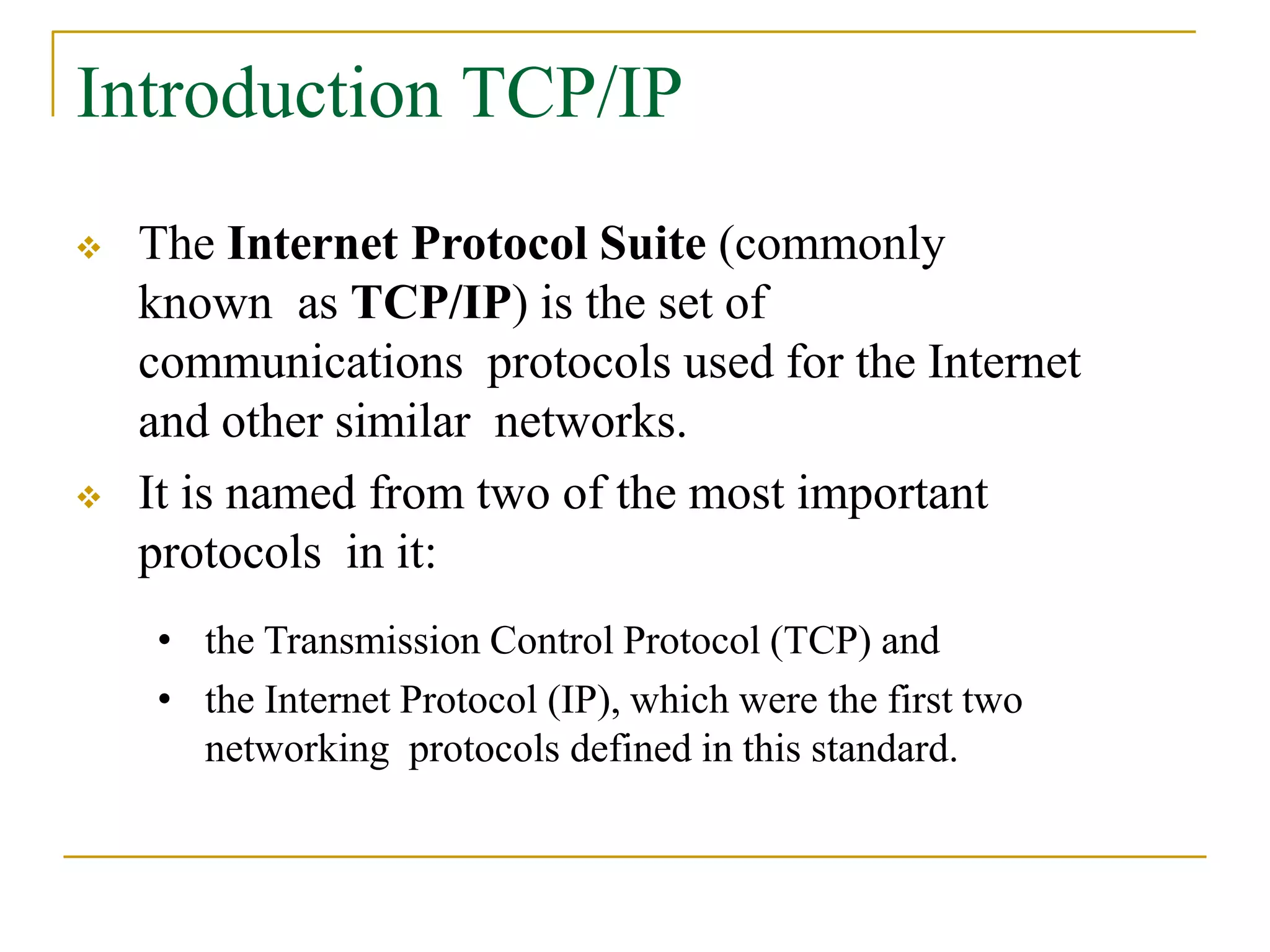 Introduction TCP/IP

❖ The Internet Protocol Suite (commonly known as TCP/IP) is the set of communications protocols used for the Internet and other similar networks.

❖ It is named from two of the most important protocols in it:

• the Transmission Control Protocol (TCP) and

• the Internet Protocol (IP), which were the first two networking protocols defined in this standard.